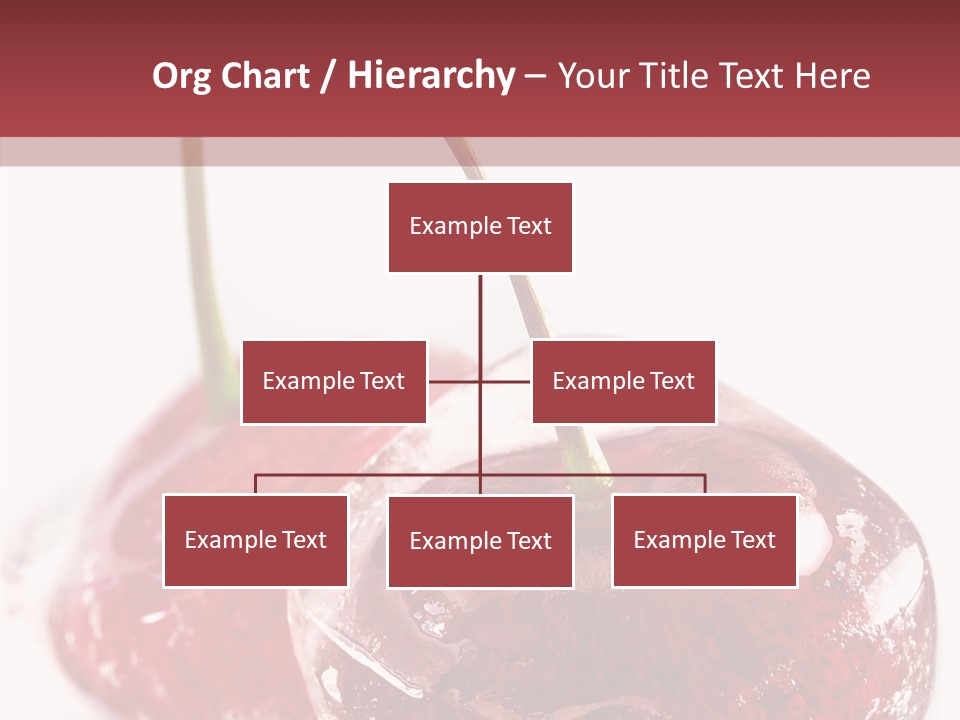 Org Chart / Hierarchy – Your Title Text Here

Example Text

Example Text

Example Text

Example Text

Example Text

Example Text